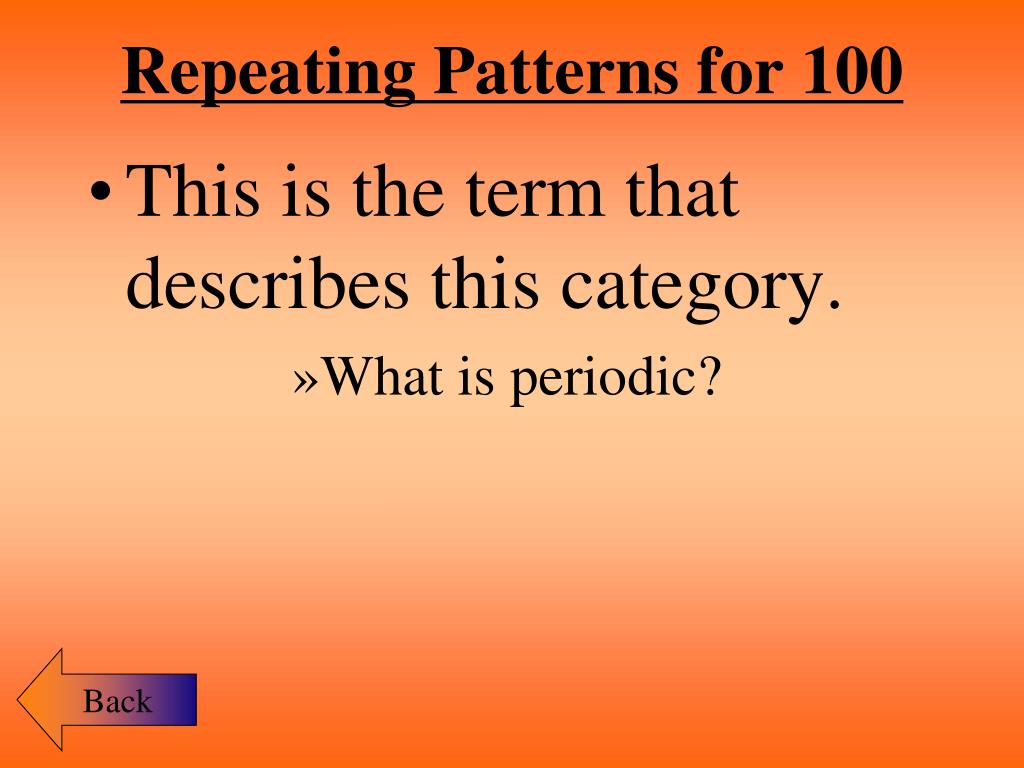 Repeating Patterns for 100

• This is the term that describes this category.

»What is periodic?

Back